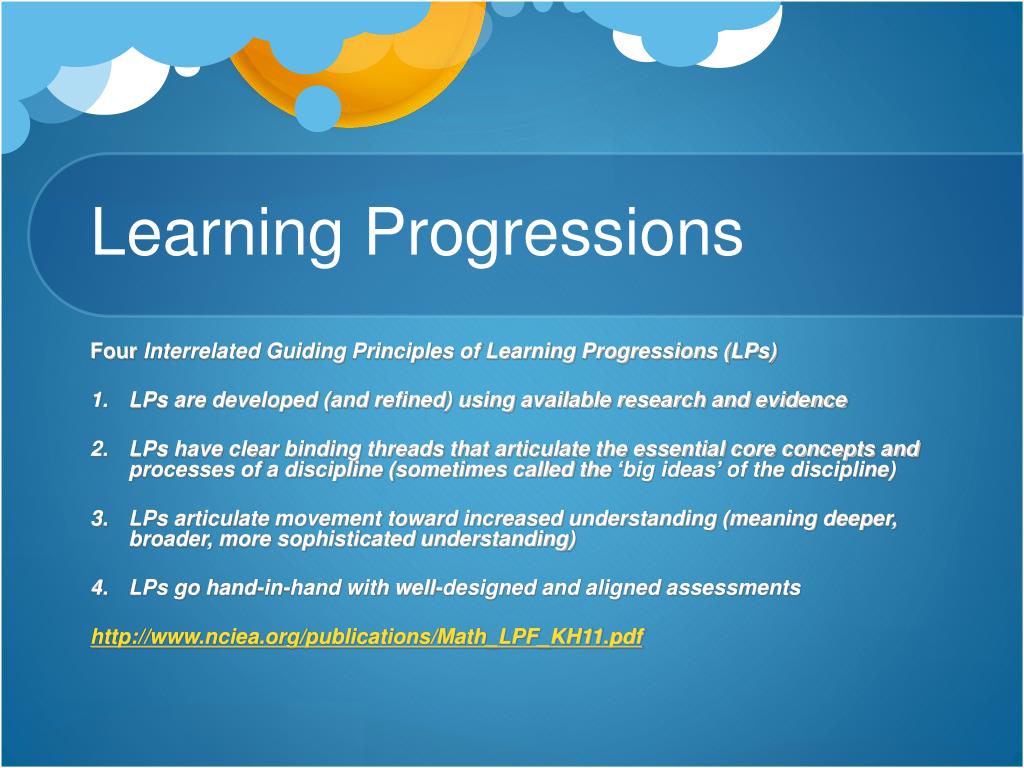 Learning Progressions

Four Interrelated Guiding Principles of Learning Progressions (LPs)

1. LPs are developed (and refined) using available research and evidence

2. LPs have clear binding threads that articulate the essential core concepts and processes of a discipline (sometimes called the ‘big ideas’ of the discipline)

3. LPs articulate movement toward increased understanding (meaning deeper, broader, more sophisticated understanding)

4. LPs go hand-in-hand with well-designed and aligned assessments

http://www.nciea.org/publications/Math_LPF_KH11.pdf